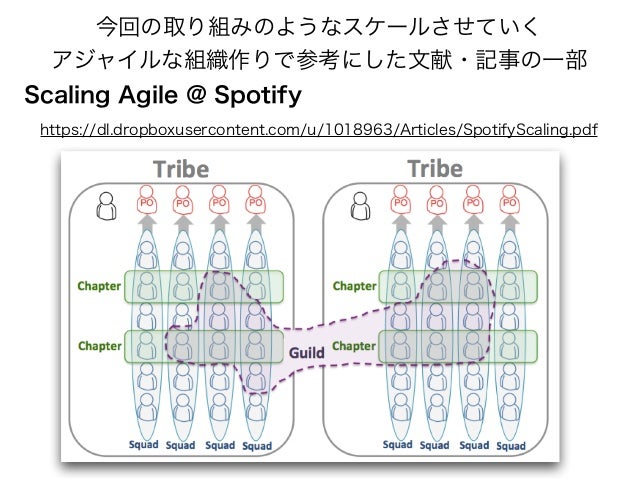 今回の取り組みのようなスケールさせていく
アジャイルな組織作りで参考にした文献・記事の一部

Scaling Agile @ Spotify

https://dl.dropboxusercontent.com/u/1018963/Articles/SpotifyScaling.pdf

Tribe

PO PO PO PO

Chapter

Chapter

Squad Squad Squad Squad

Guild

Tribe

PO PO PO PO

Chapter

Chapter

Squad Squad Squad Squad